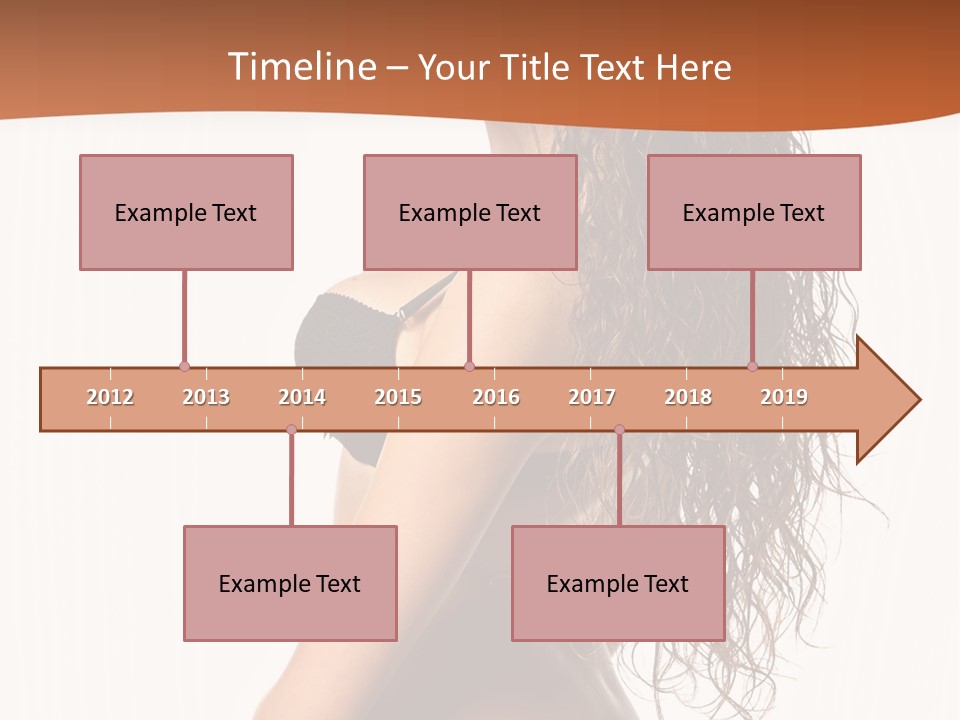 Timeline – Your Title Text Here

Example Text

Example Text

Example Text

2012 2013 2014 2015 2016 2017 2018 2019

Example Text

Example Text